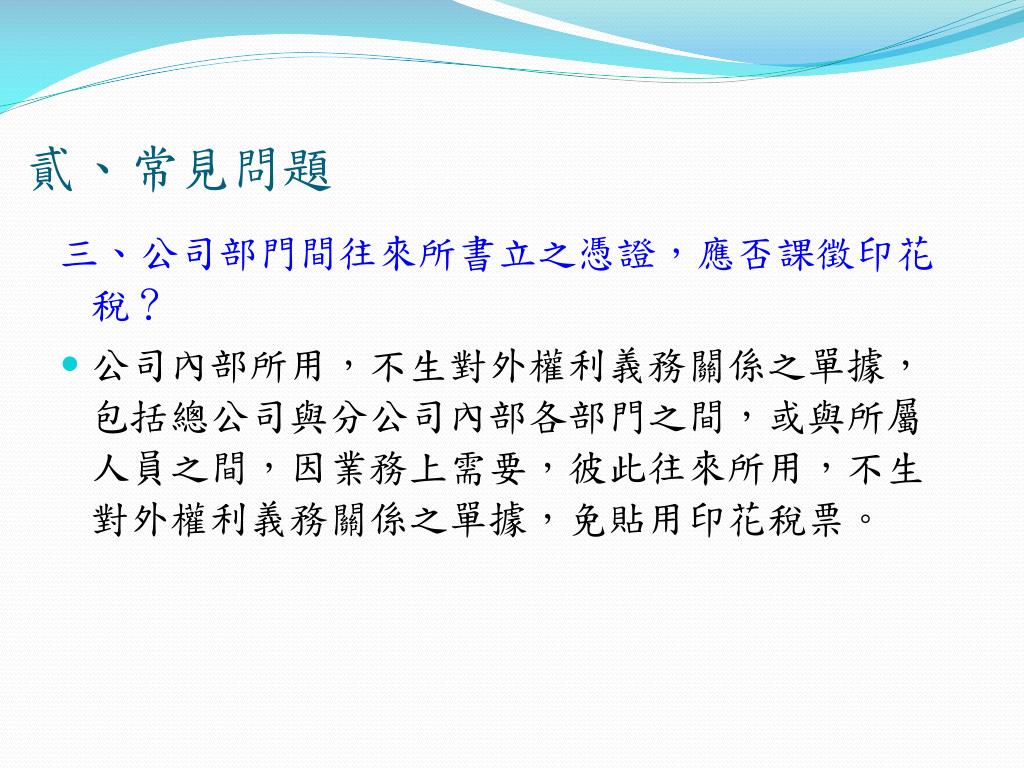 貳、常見問題

三、公司部門間往來所書立之憑證，應否課徵印花稅？

公司內部所用，不生對外權利義務關係之單據，包括總公司與分公司內部各部門之間，或與所屬人員之間，因業務上需要，彼此往來所用，不生對外權利義務關係之單據，免貼用印花稅票。